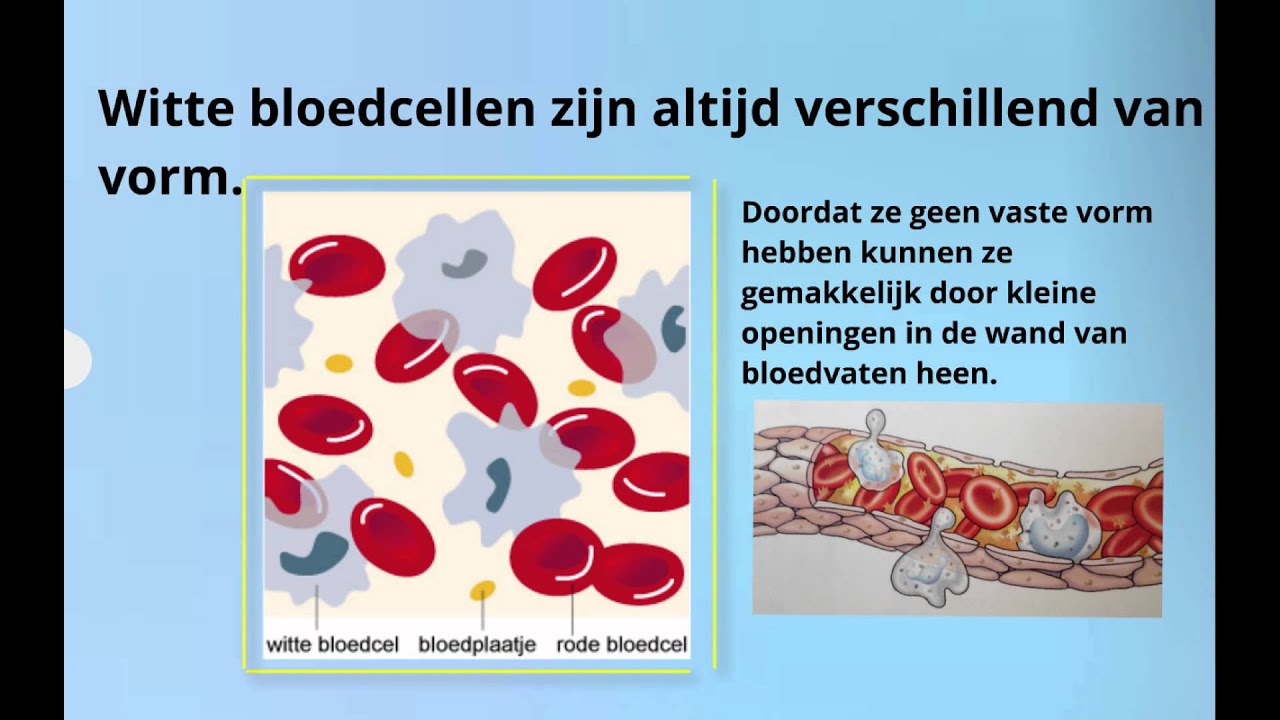 Witte bloedcellen zijn altijd verschillend van vorm.

witte bloedcel
bloedplaatje
rode bloedcel

Doordat ze geen vaste vorm hebben kunnen ze gemakkelijk door kleine openingen in de wand van bloedvaten heen.